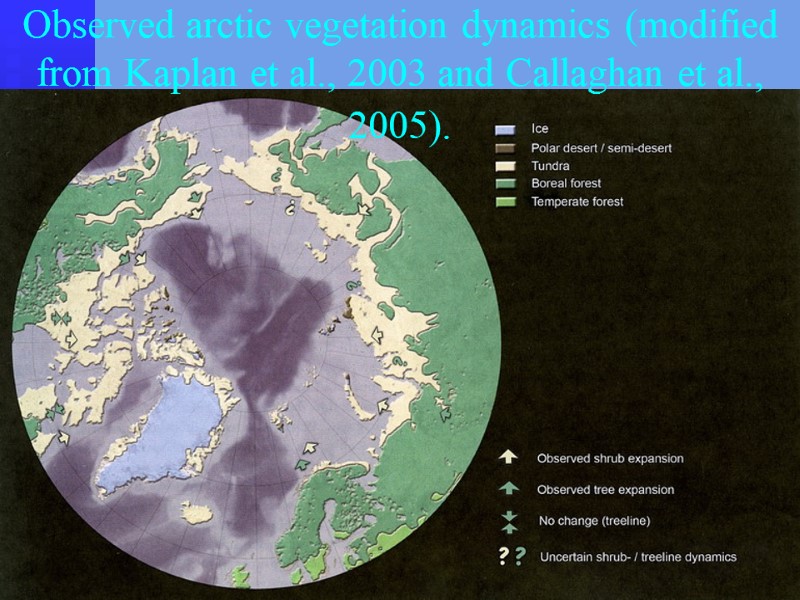 Observed arctic vegetation dynamics (modified from Kaplan et al., 2003 and Callaghan et al., 2005).

Ice
Polar desert / semi-desert
Tundra
Boreal forest
Temperate forest

Observed shrub expansion
Observed tree expansion
No change (treeline)
? ? Uncertain shrub- / treeline dynamics